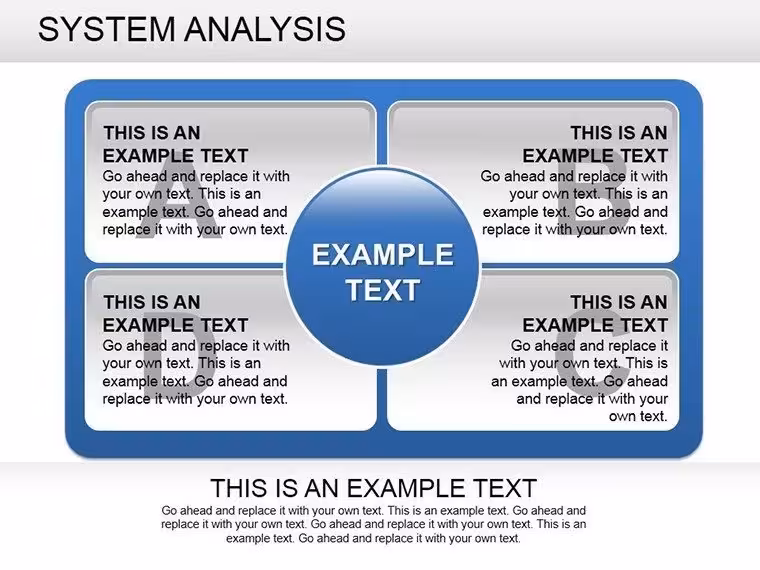 SYSTEM ANALYSIS

THIS IS AN EXAMPLE TEXT
Go ahead and replace it with your own text. This is an example text. Go ahead and replace it with your own text.

A

THIS IS AN EXAMPLE TEXT
Go ahead and replace it with your own text. This is an example text. Go ahead and replace it with your own text.

B

EXAMPLE TEXT

THIS IS AN EXAMPLE TEXT
Go ahead and replace it with your own text. This is an example text. Go ahead and replace it with your own text.

D

THIS IS AN EXAMPLE TEXT
Go ahead and replace it with your own text. This is an example text. Go ahead and replace it with your own text.

C

THIS IS AN EXAMPLE TEXT
Go ahead and replace it with your own text. This is an example text. Go ahead and replace it with your own text. Go ahead and replace it with your own text. This is an example text. Go ahead and replace it with your own text.